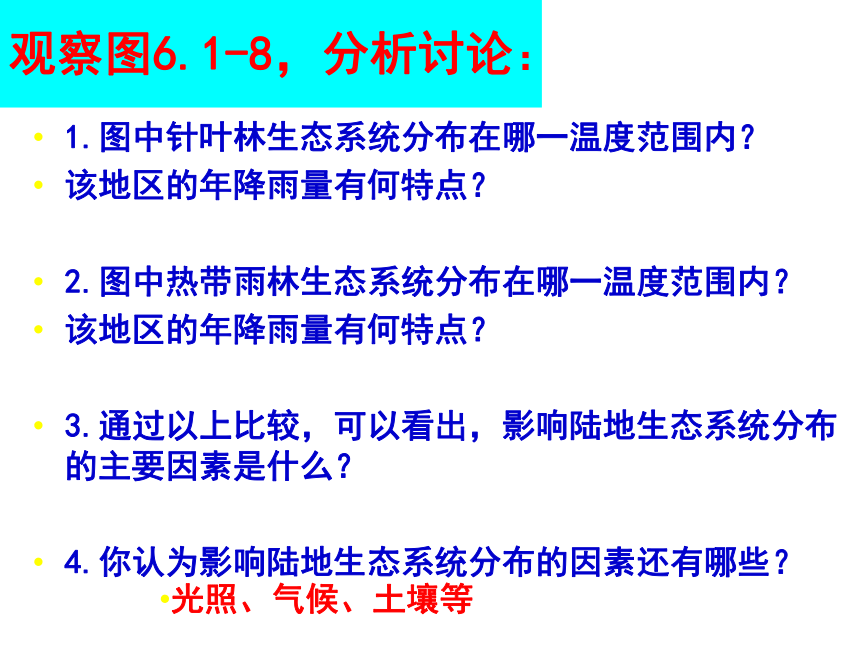 观察图6.1-8，分析讨论：

• 1.图中针叶林生态系统分布在哪一温度范围内？
• 该地区的年降雨量有何特点？

• 2.图中热带雨林生态系统分布在哪一温度范围内？
• 该地区的年降雨量有何特点？

• 3.通过以上比较，可以看出，影响陆地生态系统分布的主要因素是什么？

• 4.你认为影响陆地生态系统分布的因素还有哪些？
•光照、气候、土壤等